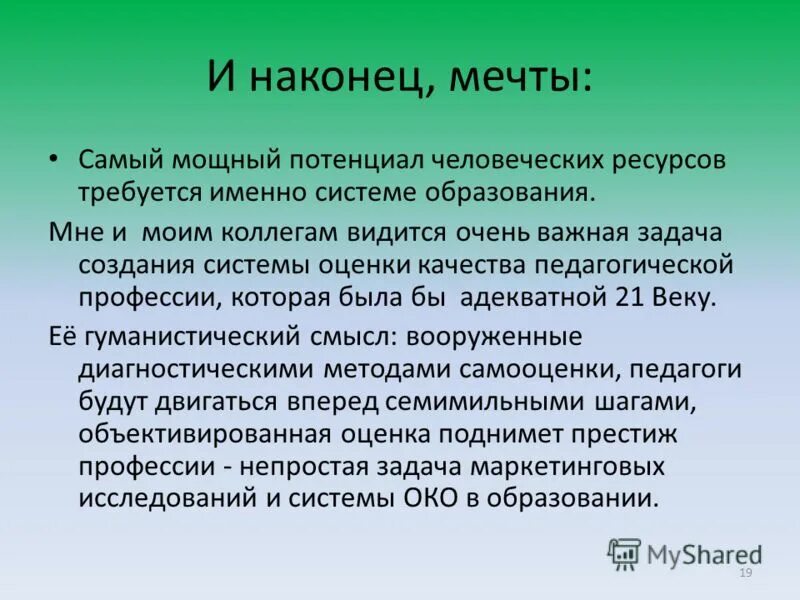 И наконец, мечты:

• Самый мощный потенциал человеческих ресурсов требуется именно системе образования.

Мне и моим коллегам видится очень важная задача создания системы оценки качества педагогической профессии, которая была бы адекватной 21 Веку.

Её гуманистический смысл: вооруженные диагностическими методами самооценки, педагоги будут двигаться вперед семимильными шагами, объективированная оценка поднимет престиж профессии - непростая задача маркетинговых исследований и системы ОКО в образовании.

MyShared

19